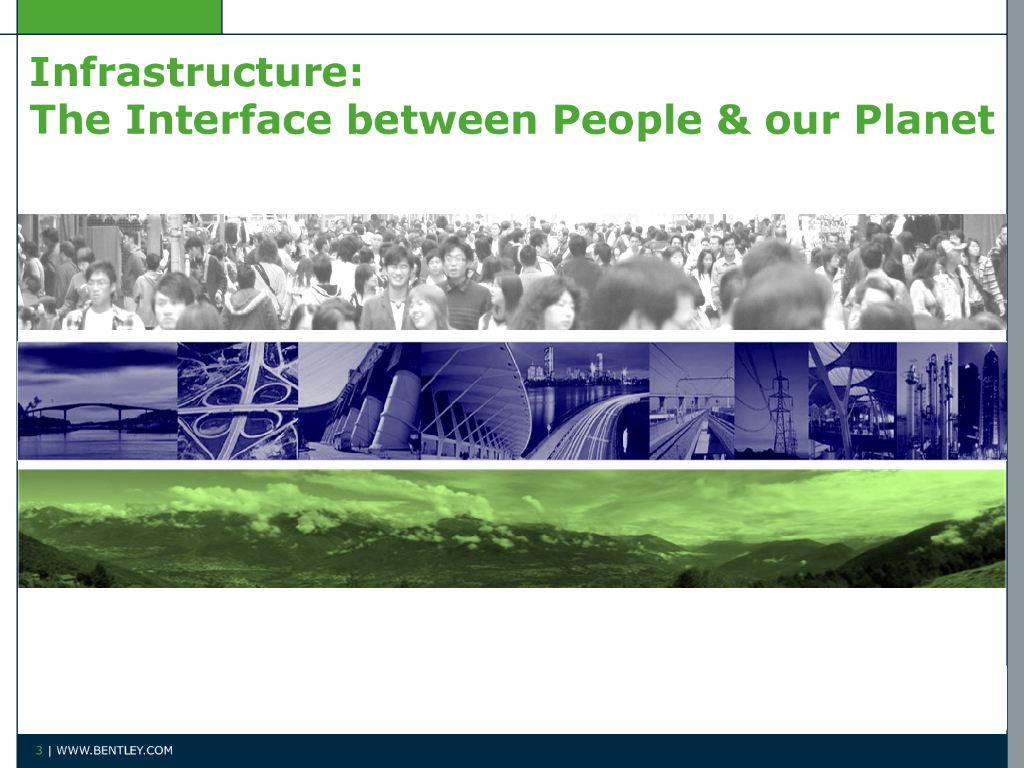 Infrastructure:
The Interface between People & our Planet

3 | WWW.BENTLEY.COM